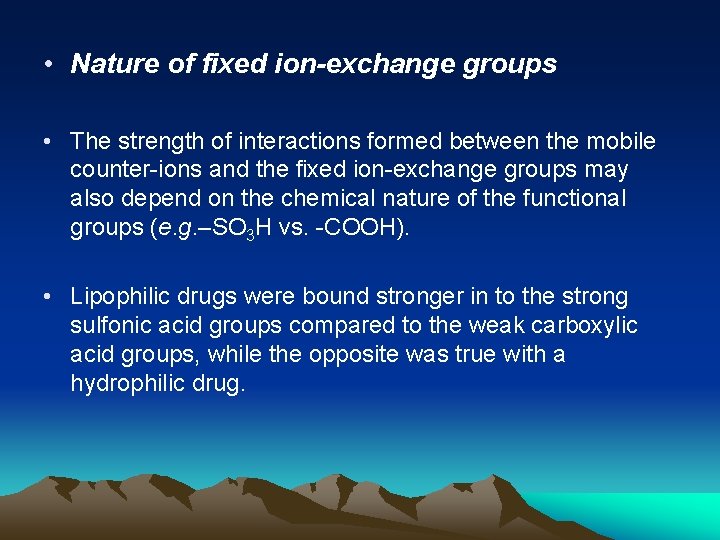 • Nature of fixed ion-exchange groups

• The strength of interactions formed between the mobile counter-ions and the fixed ion-exchange groups may also depend on the chemical nature of the functional groups (e.g.–$SO_3H$ vs. -COOH).

• Lipophilic drugs were bound stronger in to the strong sulfonic acid groups compared to the weak carboxylic acid groups, while the opposite was true with a hydrophilic drug.